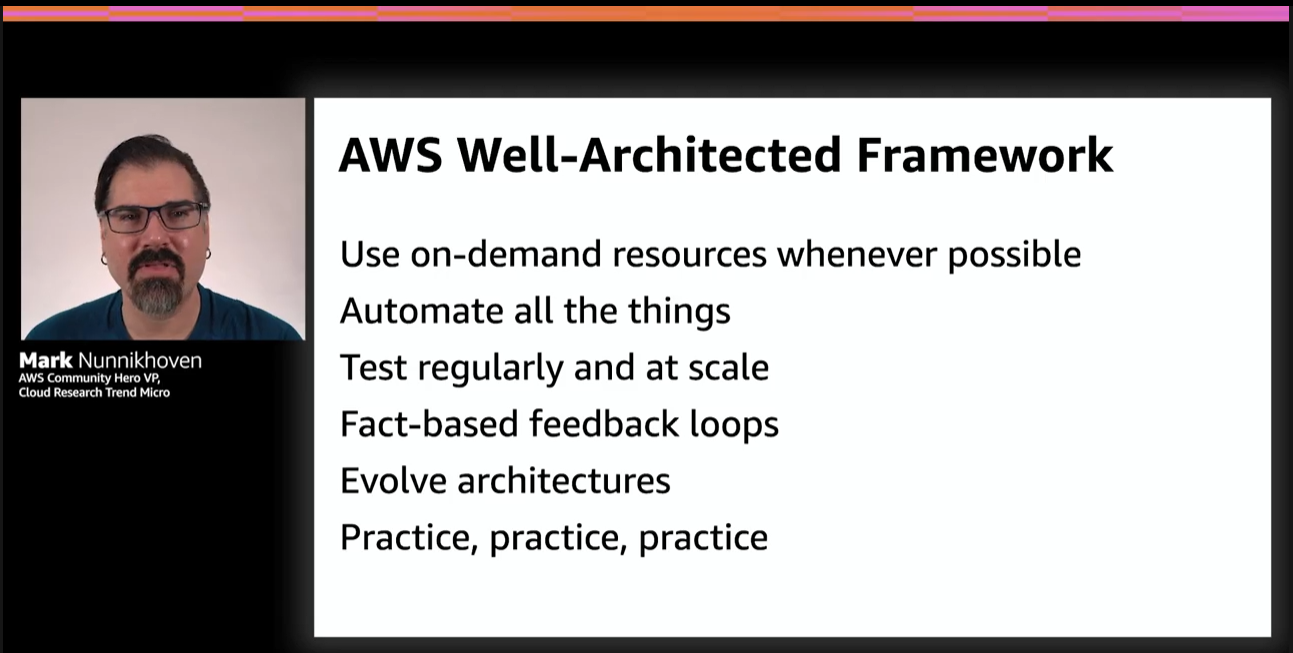 Mark Nunnikhoven
AWS Community Hero VP,
Cloud Research Trend Micro

AWS Well-Architected Framework

Use on-demand resources whenever possible
Automate all the things
Test regularly and at scale
Fact-based feedback loops
Evolve architectures
Practice, practice, practice